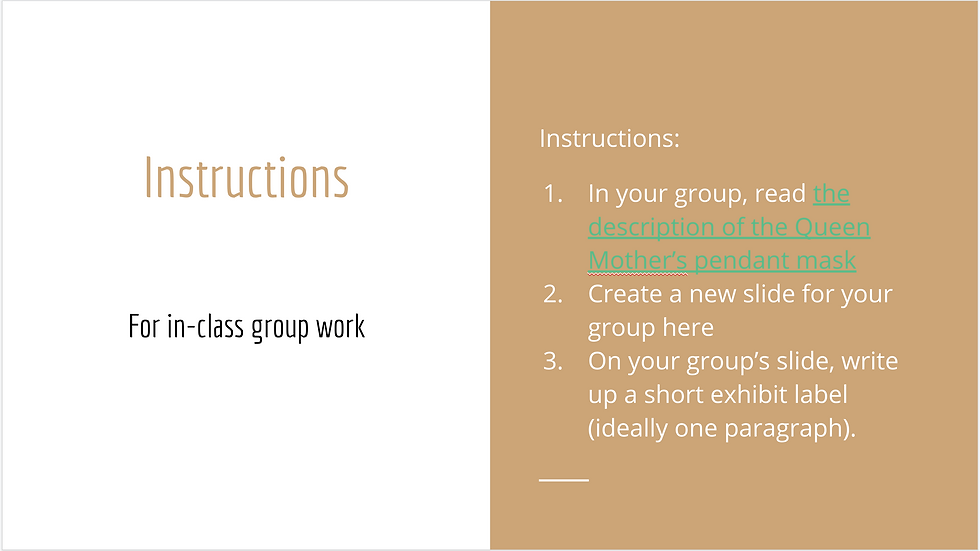 Instructions

For in-class group work

Instructions:

1. In your group, read the description of the Queen Mother's pendant mask
2. Create a new slide for your group here
3. On your group's slide, write up a short exhibit label (ideally one paragraph).